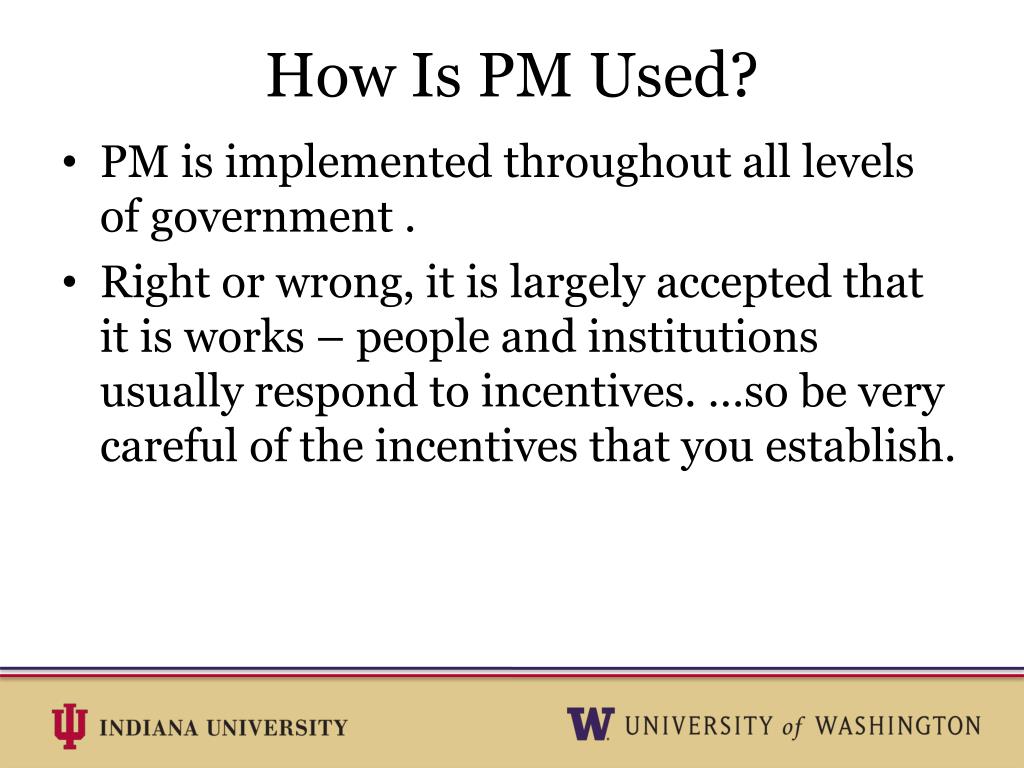 How Is PM Used?

• PM is implemented throughout all levels of government .

• Right or wrong, it is largely accepted that it is works – people and institutions usually respond to incentives. …so be very careful of the incentives that you establish.

INDIANA UNIVERSITY

W UNIVERSITY of WASHINGTON